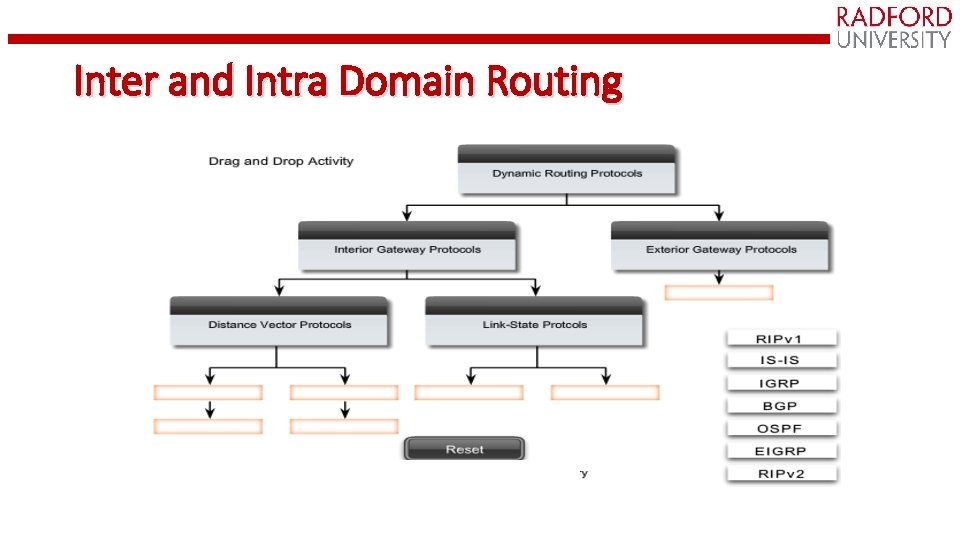 RADFORD
UNIVERSITY

Inter and Intra Domain Routing

Drag and Drop Activity

Dynamic Routing Protocols

Interior Gateway Protocols

Exterior Gateway Protocols

Distance Vector Protocols

Link-State Protcols

RIPv1
IS-IS
IGRP
BGP
OSPF
EIGRP
RIPv2

Reset

y